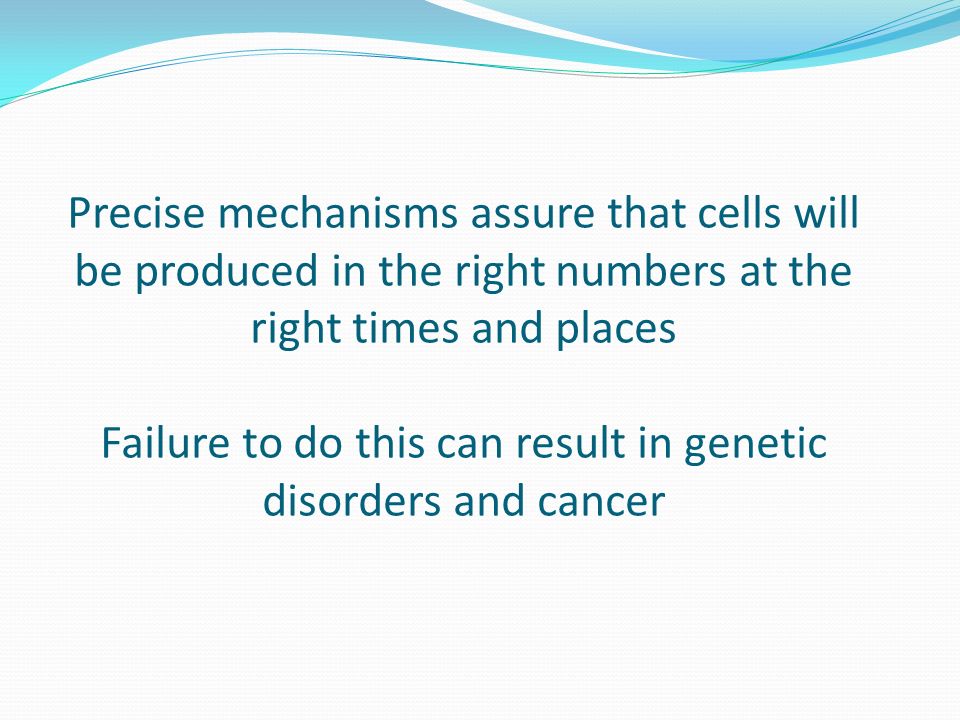 Precise mechanisms assure that cells will be produced in the right numbers at the right times and places

Failure to do this can result in genetic disorders and cancer